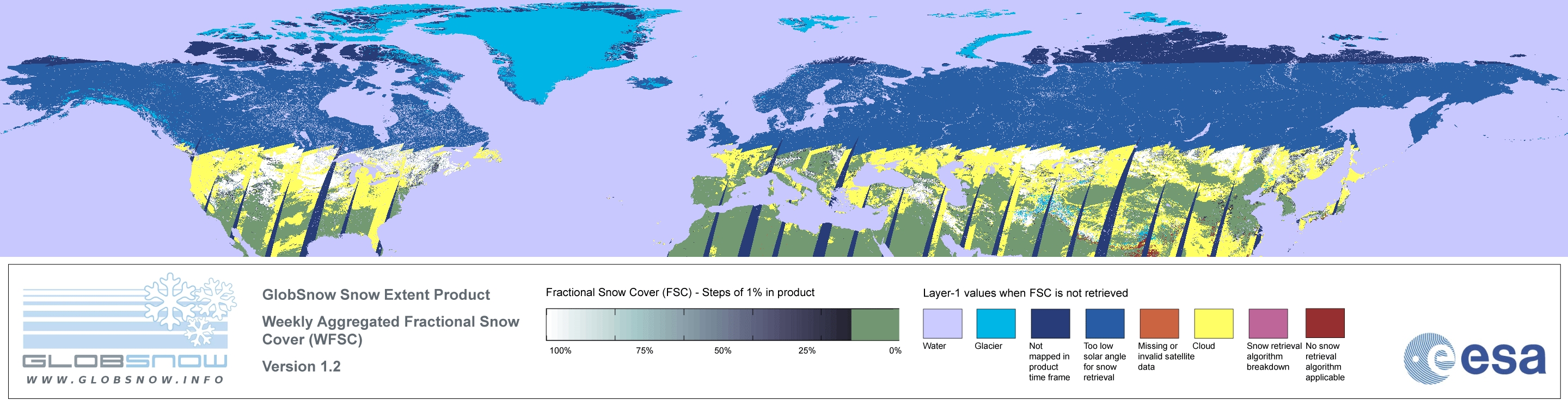 GLOBSNOW
WWW.GLOBSNOW.INFO

GlobSnow Snow Extent Product

Weekly Aggregated Fractional Snow Cover (WFSC)

Version 1.2

Fractional Snow Cover (FSC) - Steps of 1% in product

100% 75% 50% 25% 0%

Layer-1 values when FSC is not retrieved

Water

Glacier

Not mapped in product time frame

Too low solar angle for snow retrieval

Missing or invalid satellite data

Cloud

Snow retrieval algorithm breakdown

No snow retrieval algorithm applicable

esa